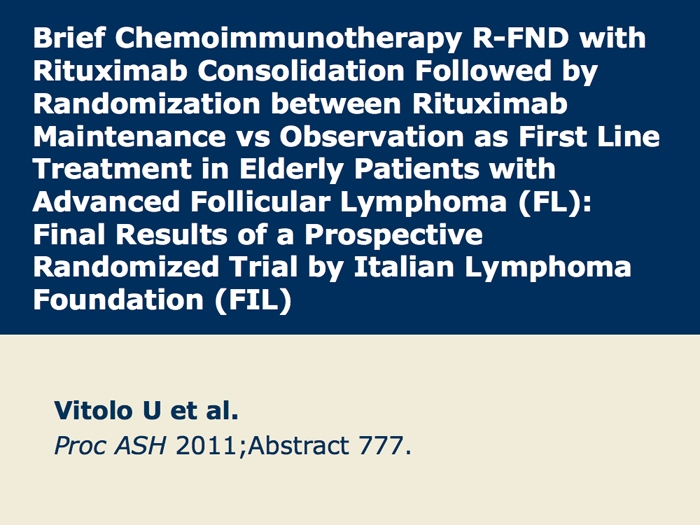 Brief Chemoimmunotherapy R-FND with Rituximab Consolidation Followed by Randomization between Rituximab Maintenance vs Observation as First Line Treatment in Elderly Patients with Advanced Follicular Lymphoma (FL): Final Results of a Prospective Randomized Trial by Italian Lymphoma Foundation (FIL)

Vitolo U et al.
Proc ASH 2011;Abstract 777.